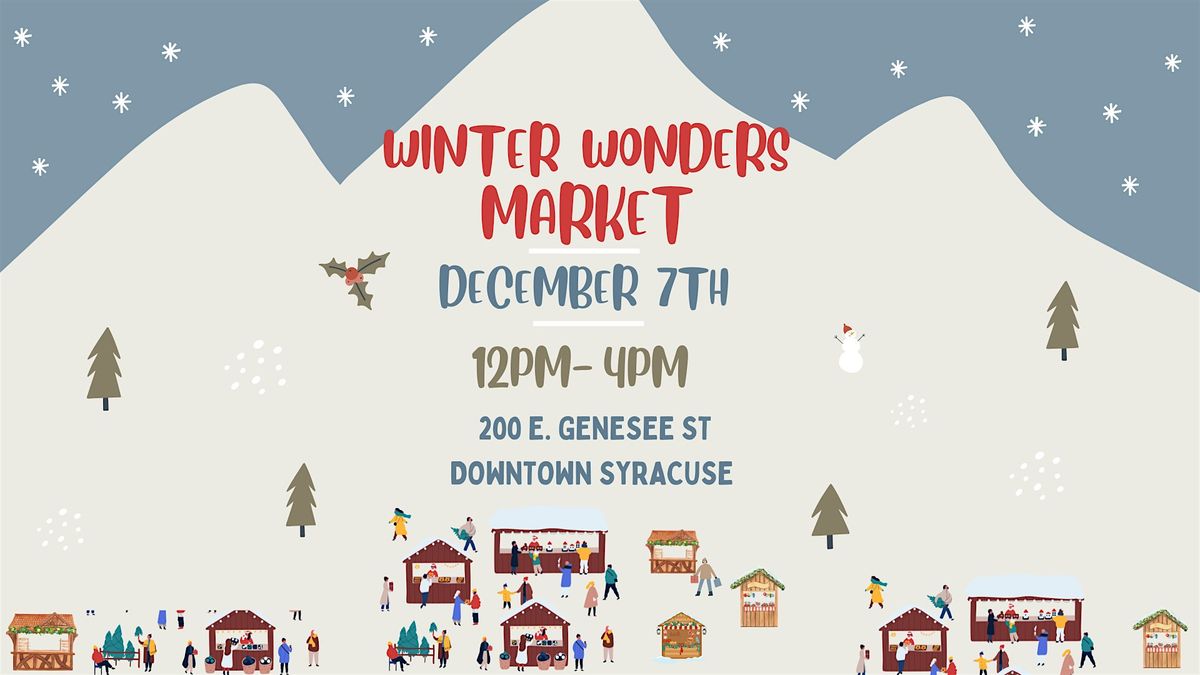 WINTER WONDERS MARKET

DECEMBER 7TH

12PM- 4PM

200 E. GENESEE ST
DOWNTOWN SYRACUSE